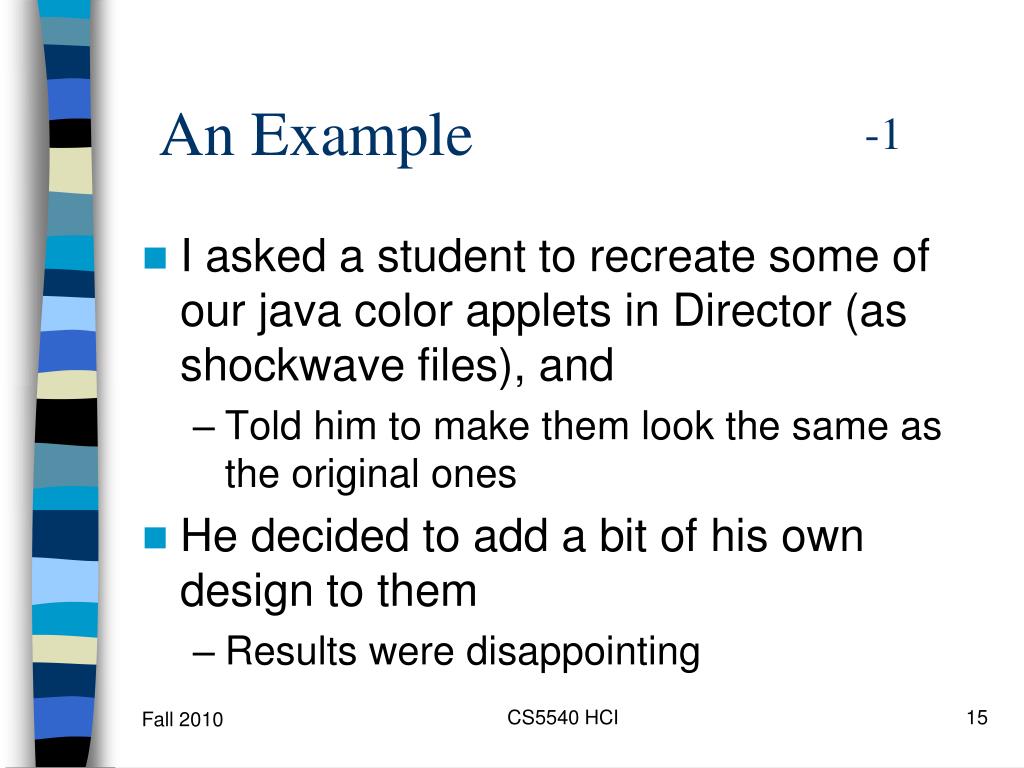 An Example -1

I asked a student to recreate some of our java color applets in Director (as shockwave files), and

– Told him to make them look the same as the original ones

He decided to add a bit of his own design to them

– Results were disappointing

Fall 2010 CS5540 HCI 15